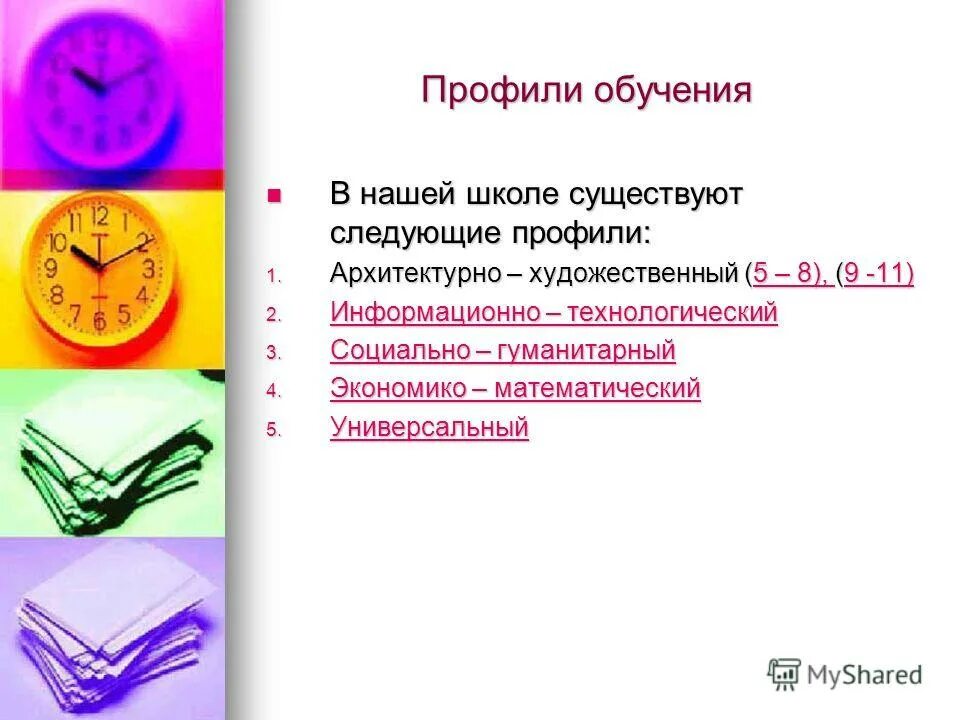 Профили обучения

В нашей школе существуют следующие профили:

1. Архитектурно – художественный (5 – 8), (9 -11)
2. Информационно – технологический
3. Социально – гуманитарный
4. Экономико – математический
5. Универсальный

MyShared